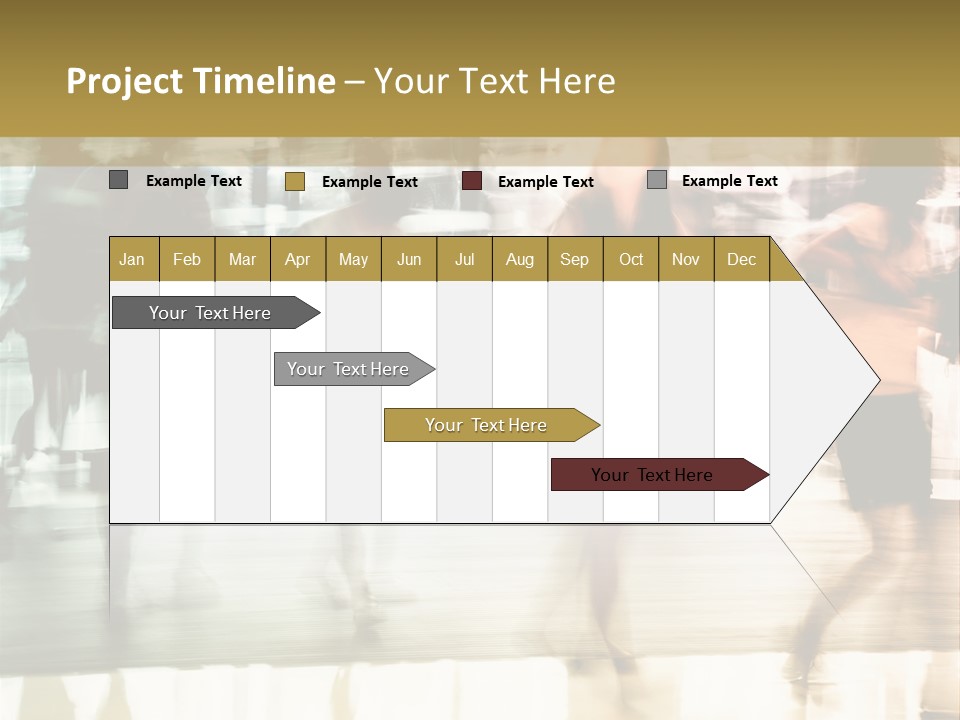 Project Timeline – Your Text Here

Example Text
Example Text
Example Text
Example Text

| Jan | Feb | Mar | Apr | May | Jun | Jul | Aug | Sep | Oct | Nov | Dec |
|---|---|---|---|---|---|---|---|---|---|---|---|

Your Text Here
Your Text Here
Your Text Here
Your Text Here